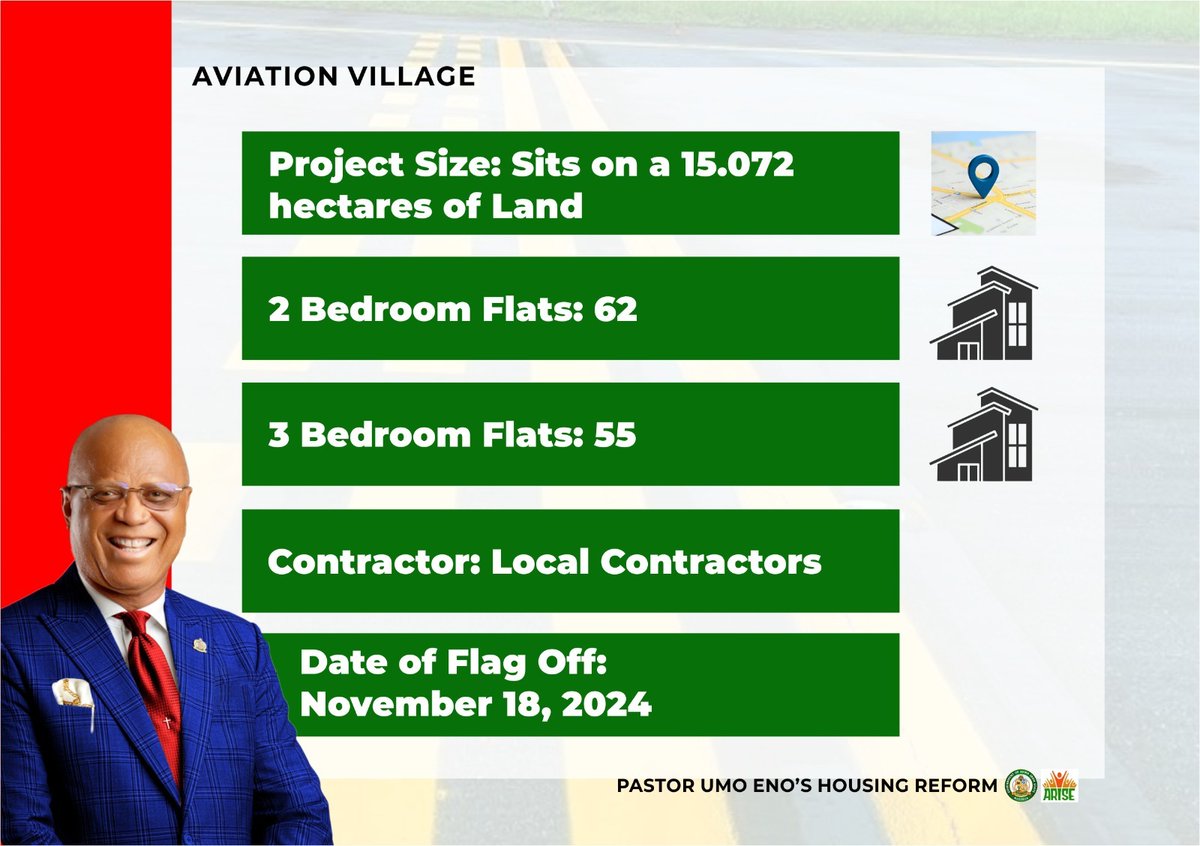 AVIATION VILLAGE

Project Size: Sits on a 15.072 hectares of Land

2 Bedroom Flats: 62

3 Bedroom Flats: 55

Contractor: Local Contractors

Date of Flag Off: November 18, 2024

PASTOR UMO ENO'S HOUSING REFORM

ARISE